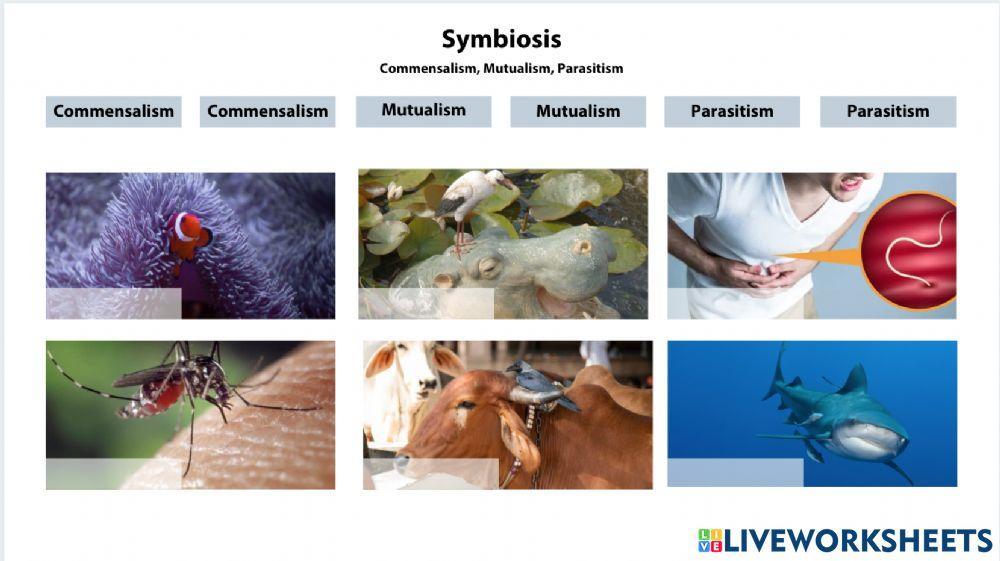 Symbiosis
Commensalism, Mutualism, Parasitism

Commensalism Commensalism Mutualism Mutualism Parasitism Parasitism

LIVEWORKSHEETS